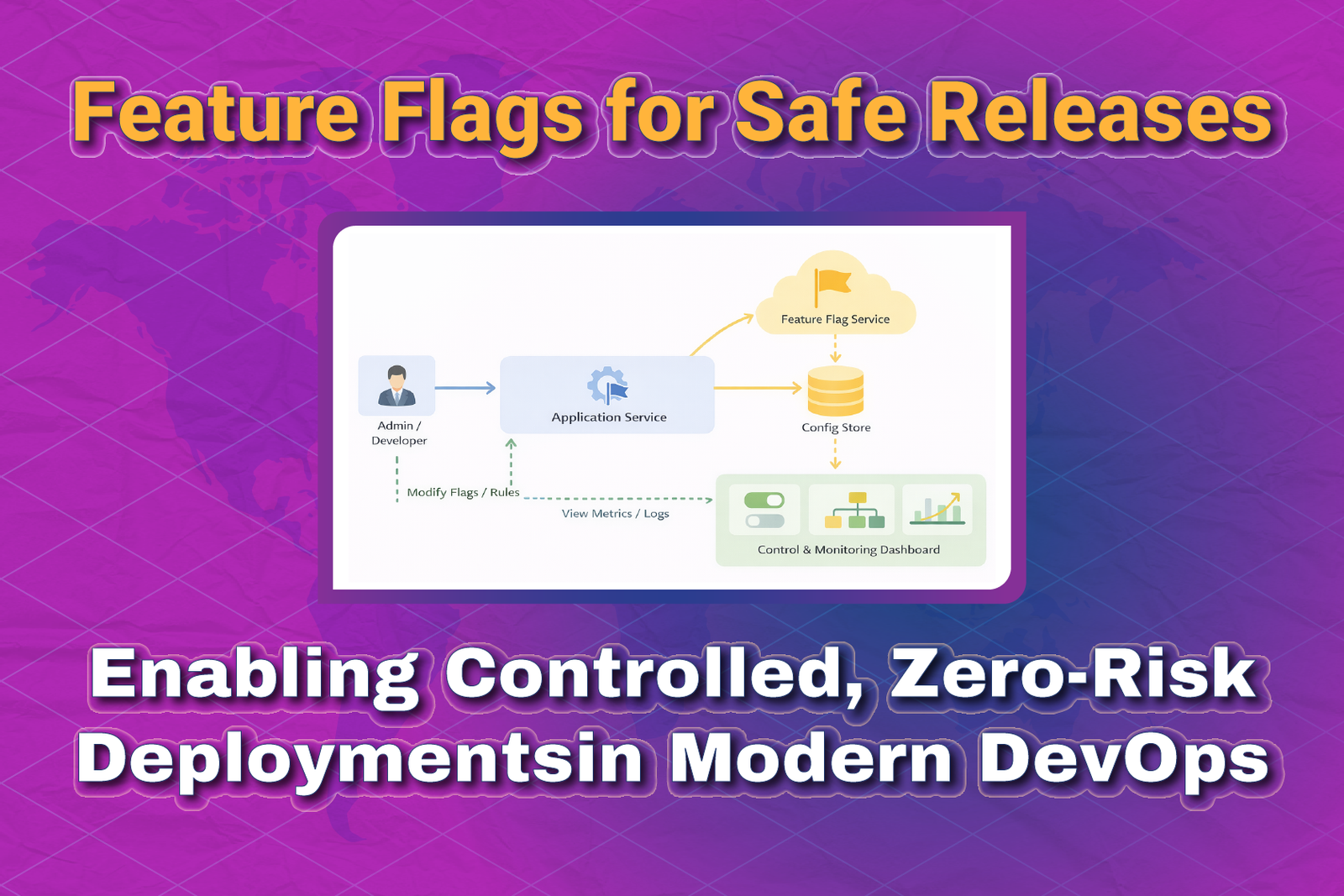 Feature Flags for Safe Releases

Feature Flag Service

Admin / Developer

Application Service

Config Store

Modify Flags / Rules

View Metrics / Logs

Control & Monitoring Dashboard

Enabling Controlled, Zero-Risk Deploymentsin Modern DevOps